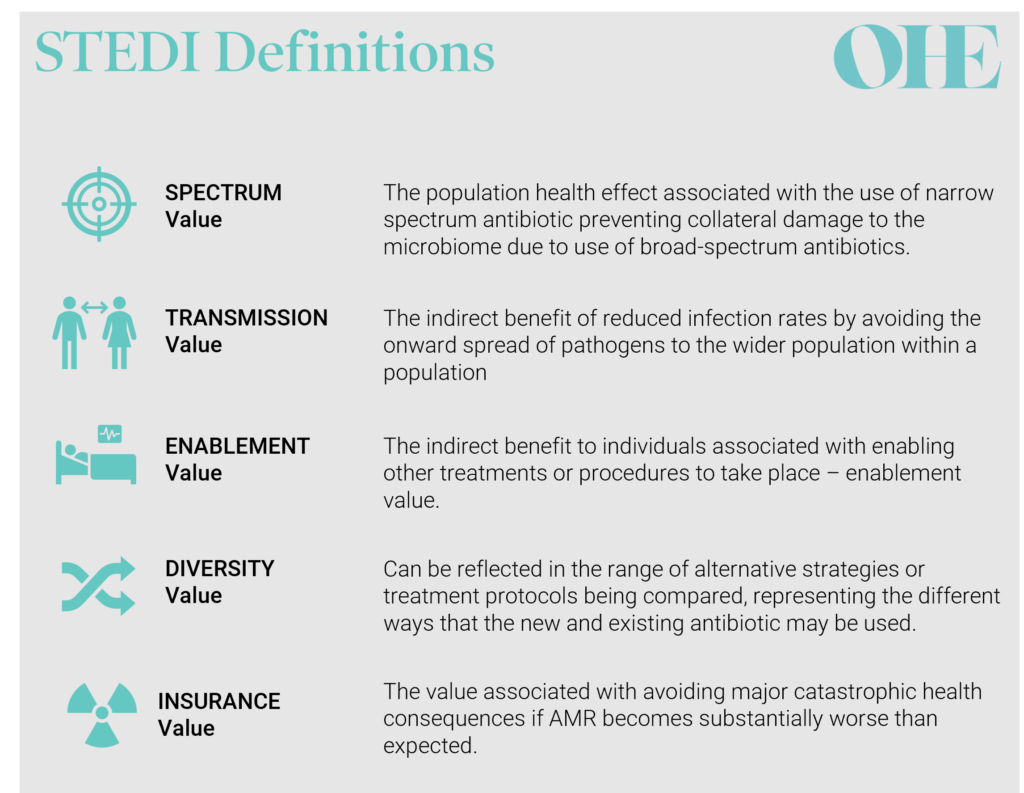 STEDI Definitions

OHE

SPECTRUM Value

The population health effect associated with the use of narrow spectrum antibiotic preventing collateral damage to the microbiome due to use of broad-spectrum antibiotics.

TRANSMISSION Value

The indirect benefit of reduced infection rates by avoiding the onward spread of pathogens to the wider population within a population

ENABLEMENT Value

The indirect benefit to individuals associated with enabling other treatments or procedures to take place – enablement value.

DIVERSITY Value

Can be reflected in the range of alternative strategies or treatment protocols being compared, representing the different ways that the new and existing antibiotic may be used.

INSURANCE Value

The value associated with avoiding major catastrophic health consequences if AMR becomes substantially worse than expected.